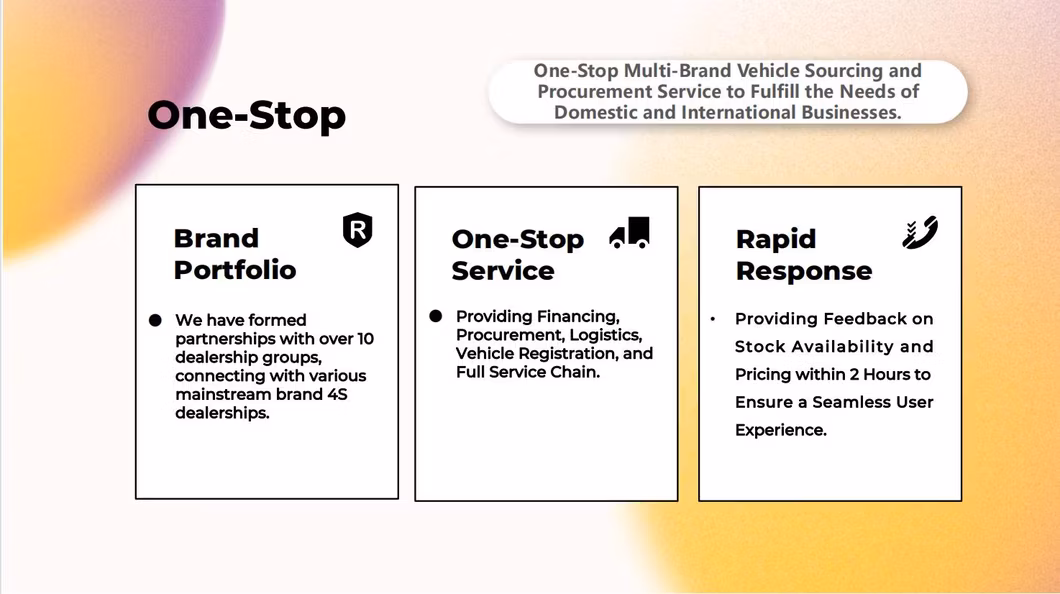 One-Stop

One-Stop Multi-Brand Vehicle Sourcing and Procurement Service to Fulfill the Needs of Domestic and International Businesses.

Brand Portfolio

R

● We have formed partnerships with over 10 dealership groups, connecting with various mainstream brand 4S dealerships.

One-Stop Service

● Providing Financing, Procurement, Logistics, Vehicle Registration, and Full Service Chain.

Rapid Response

• Providing Feedback on Stock Availability and Pricing within 2 Hours to Ensure a Seamless User Experience.